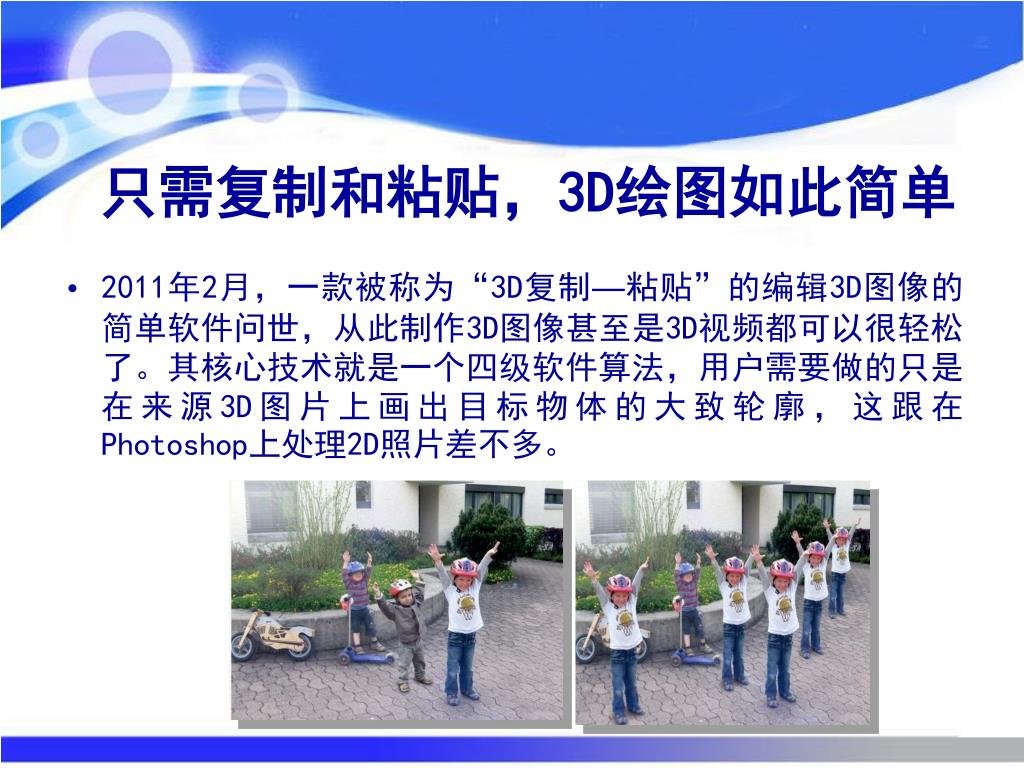 只需复制和粘贴，3D绘图如此简单

• 2011年2月，一款被称为“3D复制—粘贴”的编辑3D图像的简单软件问世，从此制作3D图像甚至是3D视频都可以很轻松了。其核心技术就是一个四级软件算法，用户需要做的只是在来源3D图片上画出目标物体的大致轮廓，这跟在Photoshop上处理2D照片差不多。